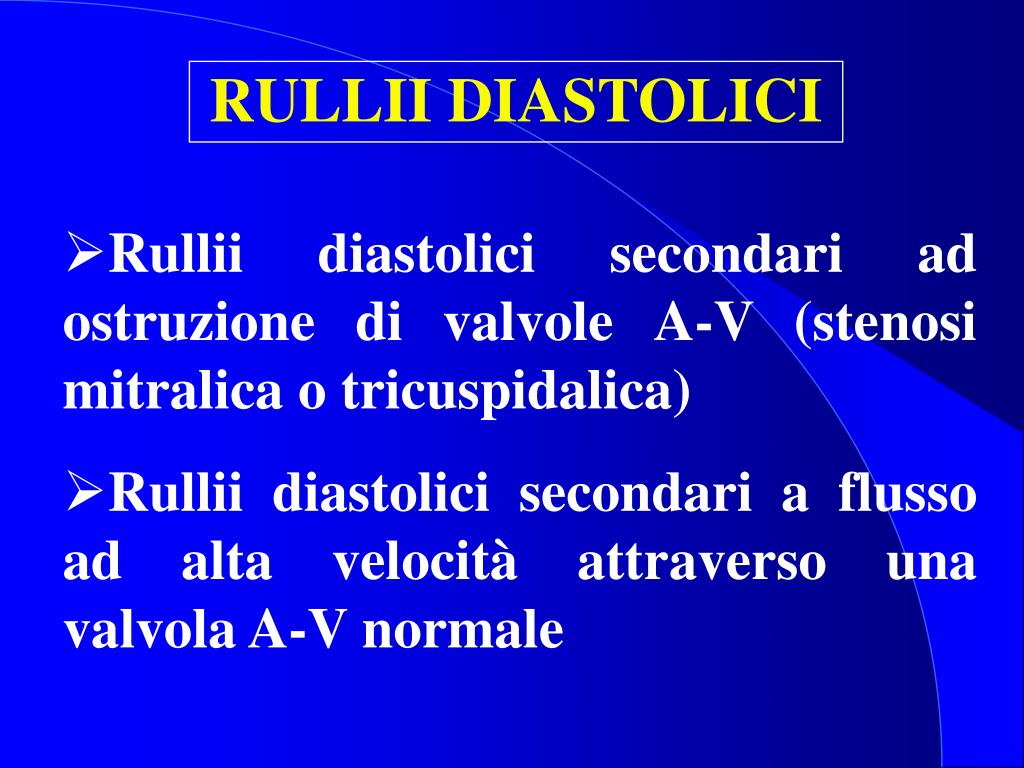 RULLII DIASTOLICI

➢Rullii diastolici secondari ad ostruzione di valvole A-V (stenosi mitralica o tricuspidalica)

➢Rullii diastolici secondari a flusso ad alta velocità attraverso una valvola A-V normale